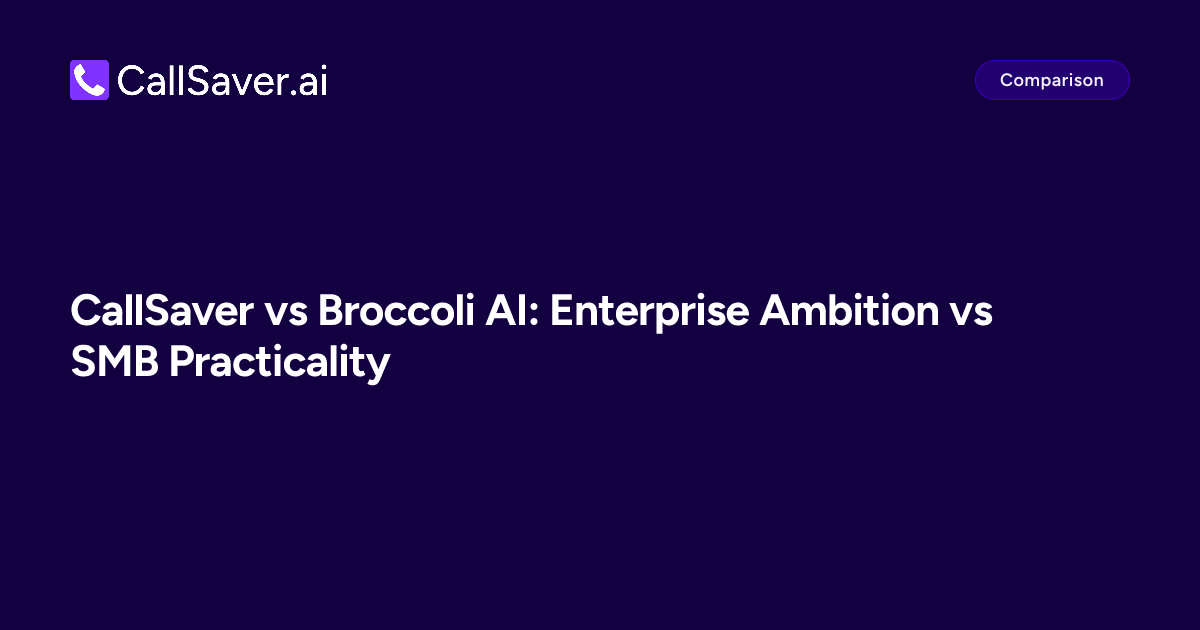 CallSaver.ai

Comparison

CallSaver vs Broccoli AI: Enterprise Ambition vs SMB Practicality